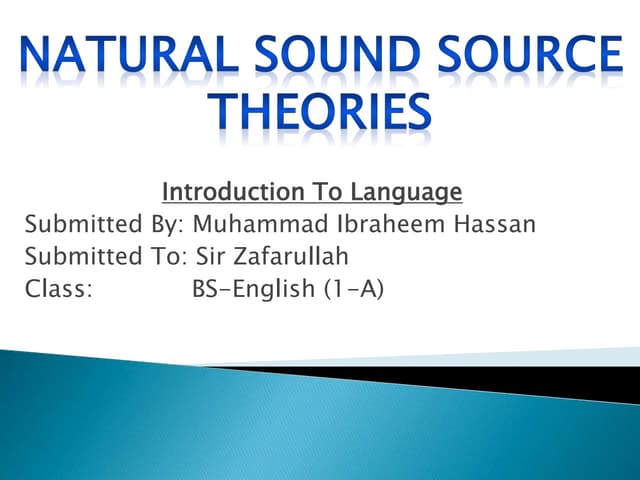 NATURAL SOUND SOURCE THEORIES

Introduction To Language
Submitted By: Muhammad Ibraheem Hassan
Submitted To: Sir Zafarullah
Class: BS-English (1-A)